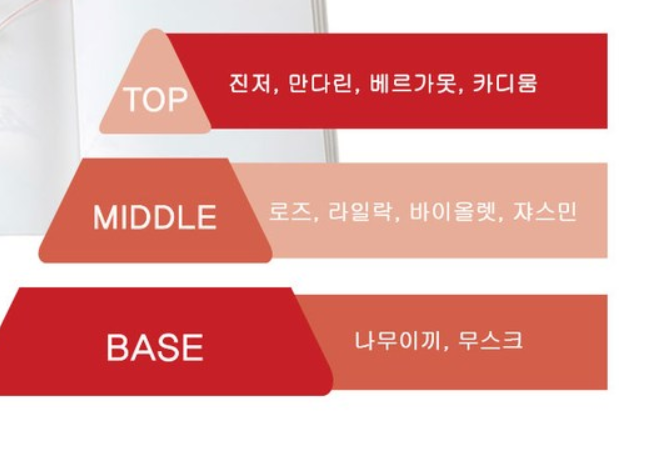 TOP
진저, 만다린, 베르가못, 카디움

MIDDLE
로즈, 라일락, 바이올렛, 쟈스민

BASE
나무이끼, 무스크